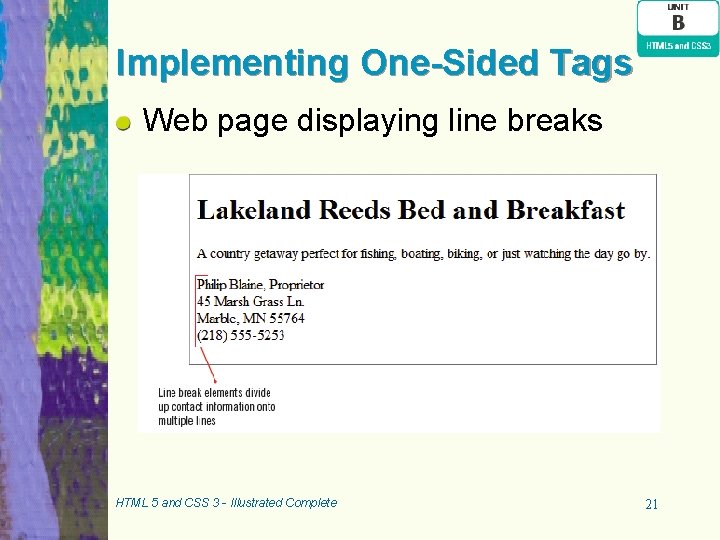 UNIT
B
HTML5 and CSS3

Implementing One-Sided Tags

Web page displaying line breaks

Lakeland Reeds Bed and Breakfast

A country getaway perfect for fishing, boating, biking, or just watching the day go by.

Philip Blaine, Proprietor
45 Marsh Grass Ln.
Marble, MN 55764
(218) 555-5253

Line break elements divide up contact information onto multiple lines

HTML 5 and CSS 3 - Illustrated Complete

21